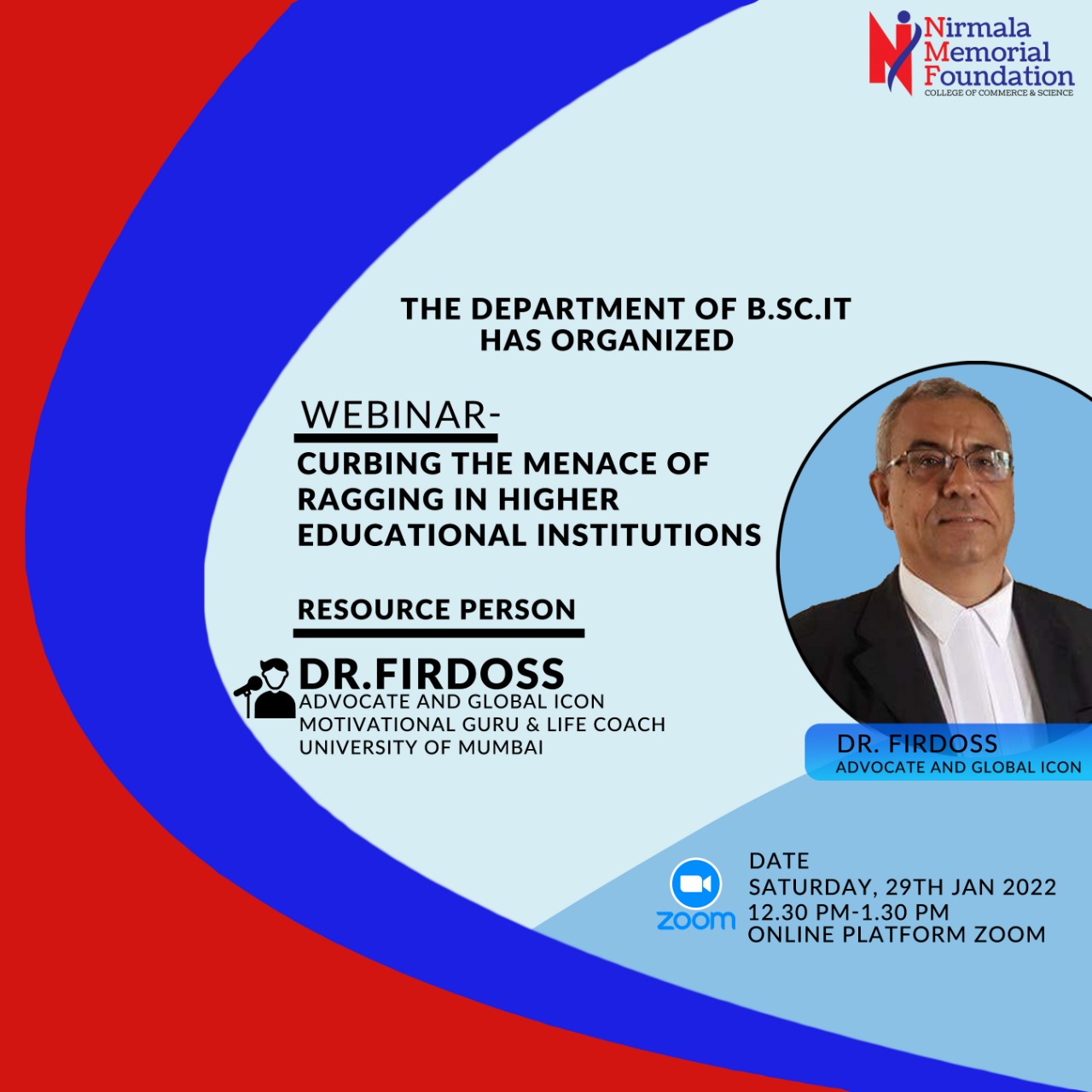 Nirmala Memorial Foundation
COLLEGE OF COMMERCE & SCIENCE

THE DEPARTMENT OF B.SC.IT HAS ORGANIZED

WEBINAR-
CURBING THE MENACE OF RAGGING IN HIGHER EDUCATIONAL INSTITUTIONS

RESOURCE PERSON

DR.FIRDOSS
ADVOCATE AND GLOBAL ICON
MOTIVATIONAL GURU & LIFE COACH
UNIVERSITY OF MUMBAI

DR. FIRDOSS
ADVOCATE AND GLOBAL ICON

zoom

DATE
SATURDAY, 29TH JAN 2022
12.30 PM-1.30 PM
ONLINE PLATFORM ZOOM